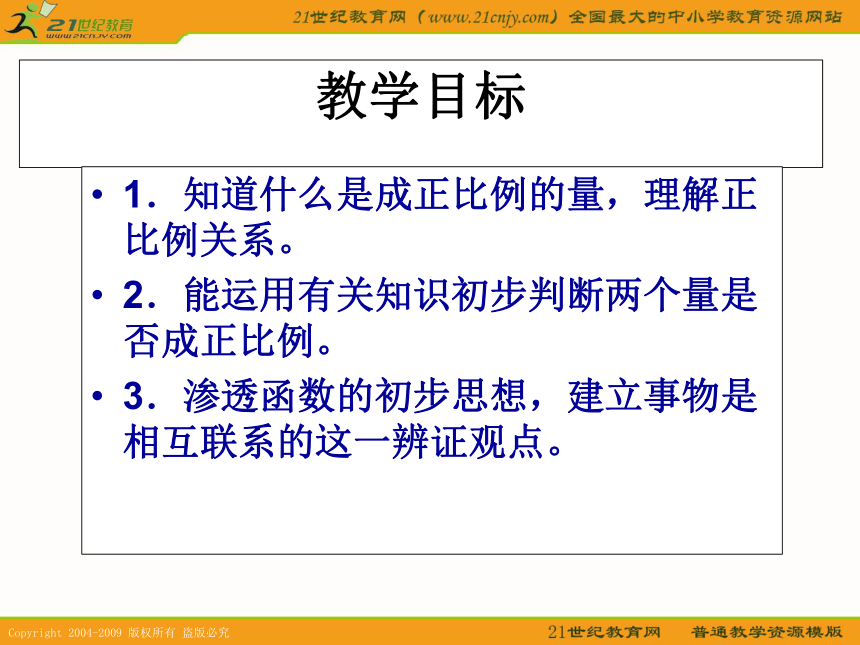 21世纪教育
www.21cnjy.com

21世纪教育网（www.21cnjy.com）全国最大的中小学教育资源网站

教学目标

• 1．知道什么是成正比例的量，理解正比例关系。

• 2．能运用有关知识初步判断两个量是否成正比例。

• 3．渗透函数的初步思想，建立事物是相互联系的这一辨证观点。

Copyright 2004-2009 版权所有 盗版必究

21世纪教育网　普通教学资源模版